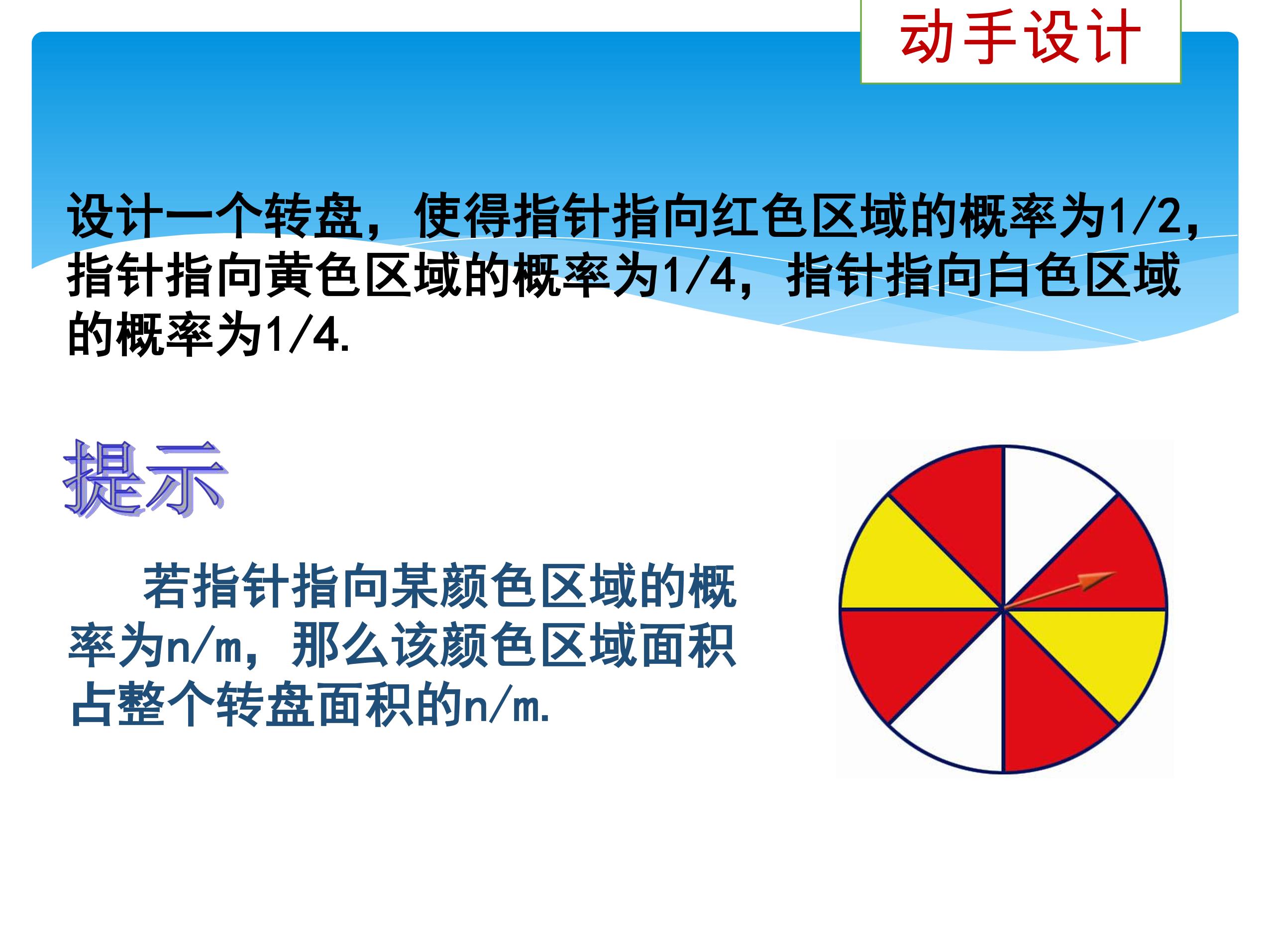 动手设计

设计一个转盘，使得指针指向红色区域的概率为1/2，指针指向黄色区域的概率为1/4，指针指向白色区域的概率为1/4.

提示

若指针指向某颜色区域的概率为n/m，那么该颜色区域面积占整个转盘面积的n/m.